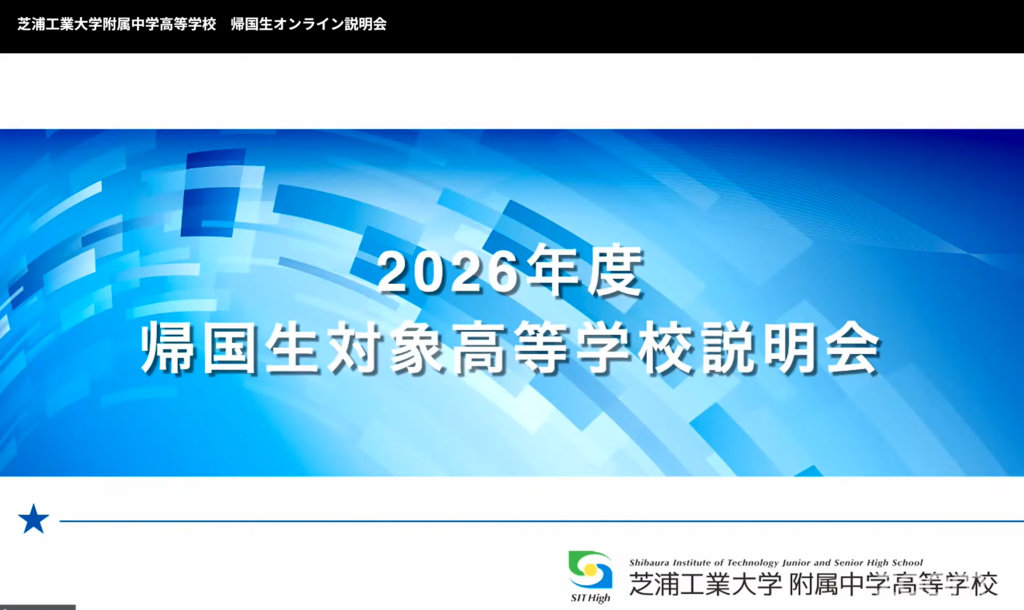 芝浦工業大学附属中学高等学校　帰国生オンライン説明会

2026年度
帰国生対象高等学校説明会

SIT High
Shibaura Institute of Technology Junior and Senior High School
芝浦工業大学 附属中学高等学校